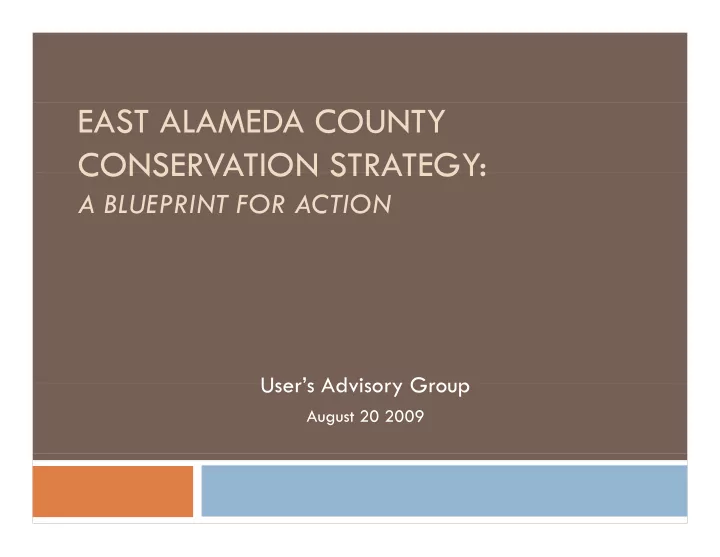 EAST ALAMEDA COUNTY CONSERVATION STRATEGY:
A BLUEPRINT FOR ACTION

User's Advisory Group
August 20 2009